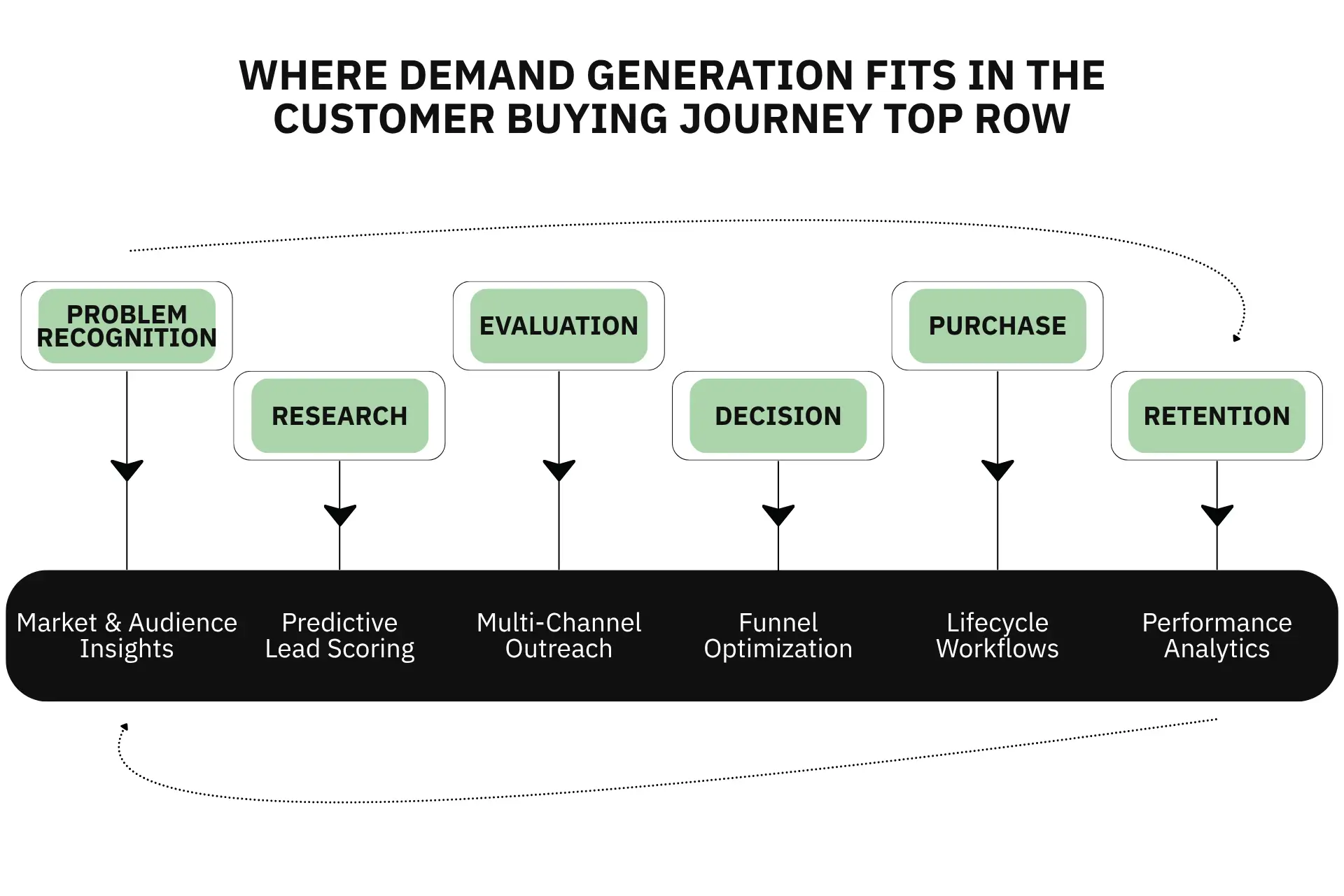 WHERE DEMAND GENERATION FITS IN THE CUSTOMER BUYING JOURNEY TOP ROW

PROBLEM RECOGNITION

RESEARCH

EVALUATION

DECISION

PURCHASE

RETENTION

Market & Audience Insights

Predictive Lead Scoring

Multi-Channel Outreach

Funnel Optimization

Lifecycle Workflows

Performance Analytics